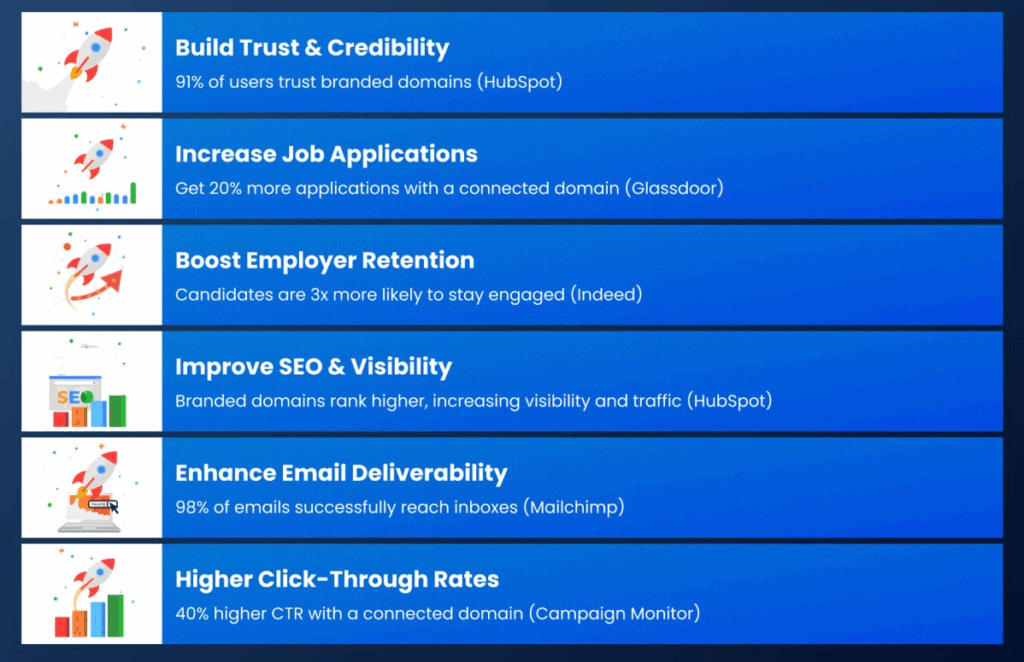 Build Trust & Credibility
91% of users trust branded domains (HubSpot)

Increase Job Applications
Get 20% more applications with a connected domain (Glassdoor)

Boost Employer Retention
Candidates are 3x more likely to stay engaged (Indeed)

SEO

Improve SEO & Visibility
Branded domains rank higher, increasing visibility and traffic (HubSpot)

Enhance Email Deliverability
98% of emails successfully reach inboxes (Mailchimp)

Higher Click-Through Rates
40% higher CTR with a connected domain (Campaign Monitor)